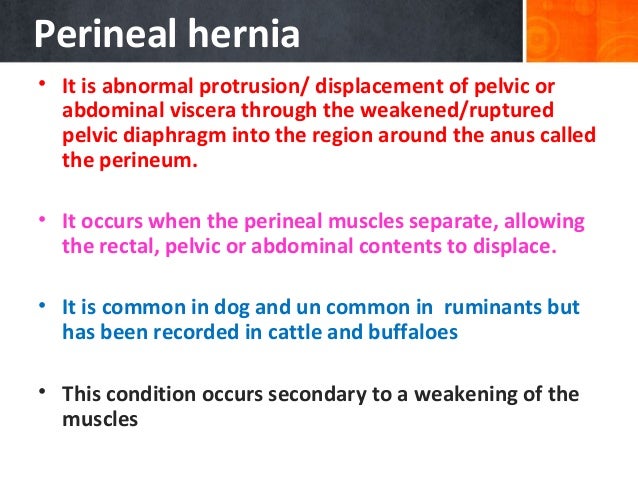 Perineal hernia

• It is abnormal protrusion/ displacement of pelvic or abdominal viscera through the weakened/ruptured pelvic diaphragm into the region around the anus called the perineum.

• It occurs when the perineal muscles separate, allowing the rectal, pelvic or abdominal contents to displace.

• It is common in dog and un common in ruminants but has been recorded in cattle and buffaloes

• This condition occurs secondary to a weakening of the muscles